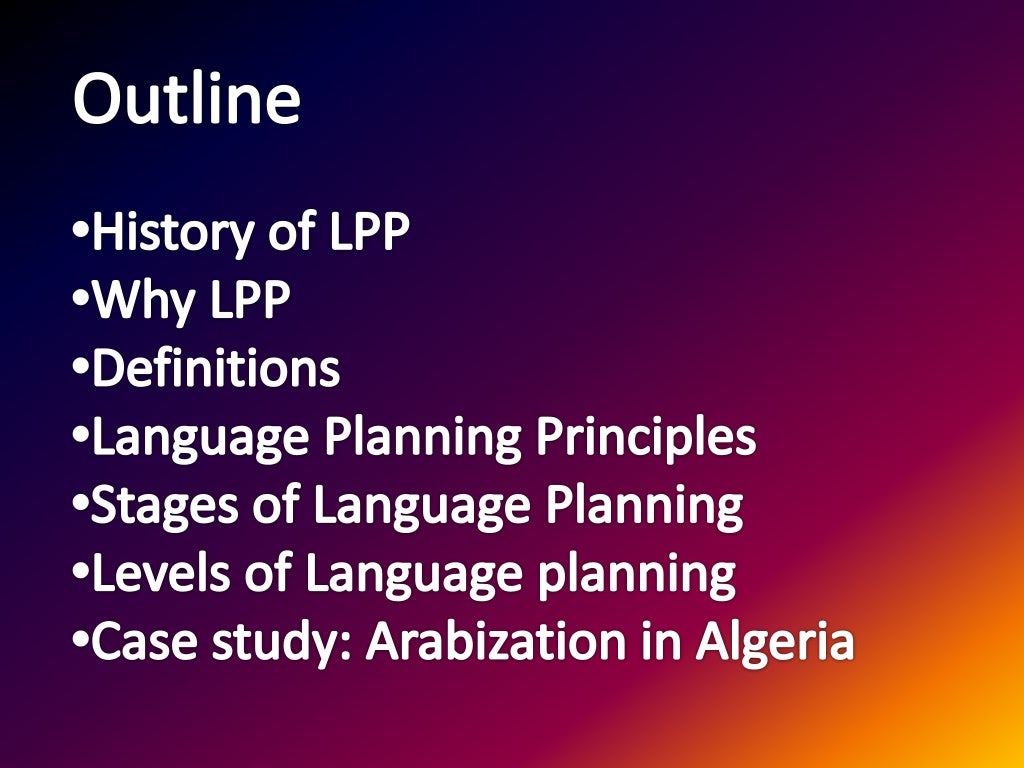 Outline

•History of LPP
•Why LPP
•Definitions
•Language Planning Principles
•Stages of Language Planning
•Levels of Language planning
•Case study: Arabization in Algeria